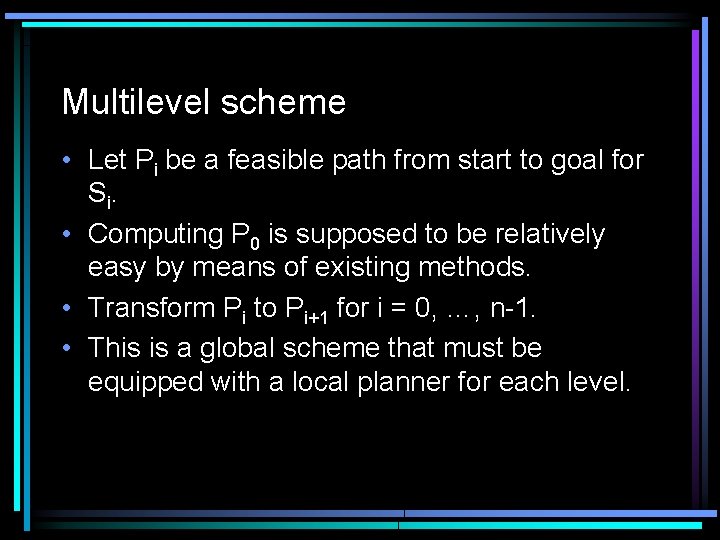 Multilevel scheme

• Let $P_i$ be a feasible path from start to goal for $S_i$.
• Computing $P_0$ is supposed to be relatively easy by means of existing methods.
• Transform $P_i$ to $P_{i+1}$ for i = 0, …, n-1.
• This is a global scheme that must be equipped with a local planner for each level.